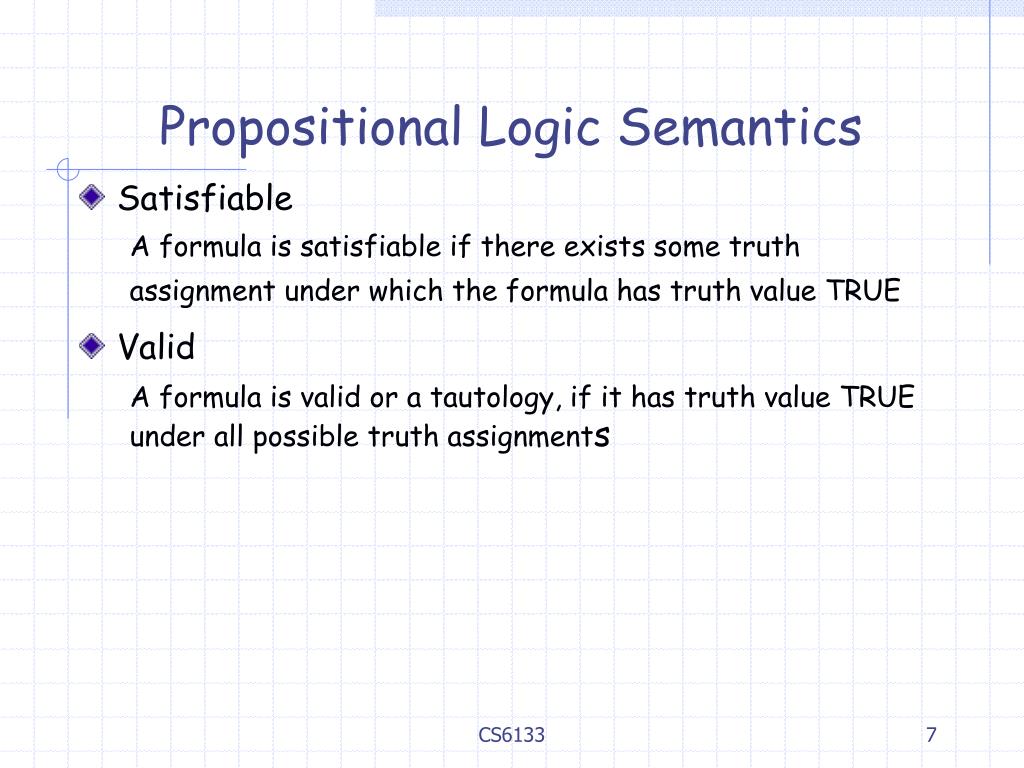 Propositional Logic Semantics

Satisfiable

A formula is satisfiable if there exists some truth assignment under which the formula has truth value TRUE

Valid

A formula is valid or a tautology, if it has truth value TRUE under all possible truth assignments

CS6133

7